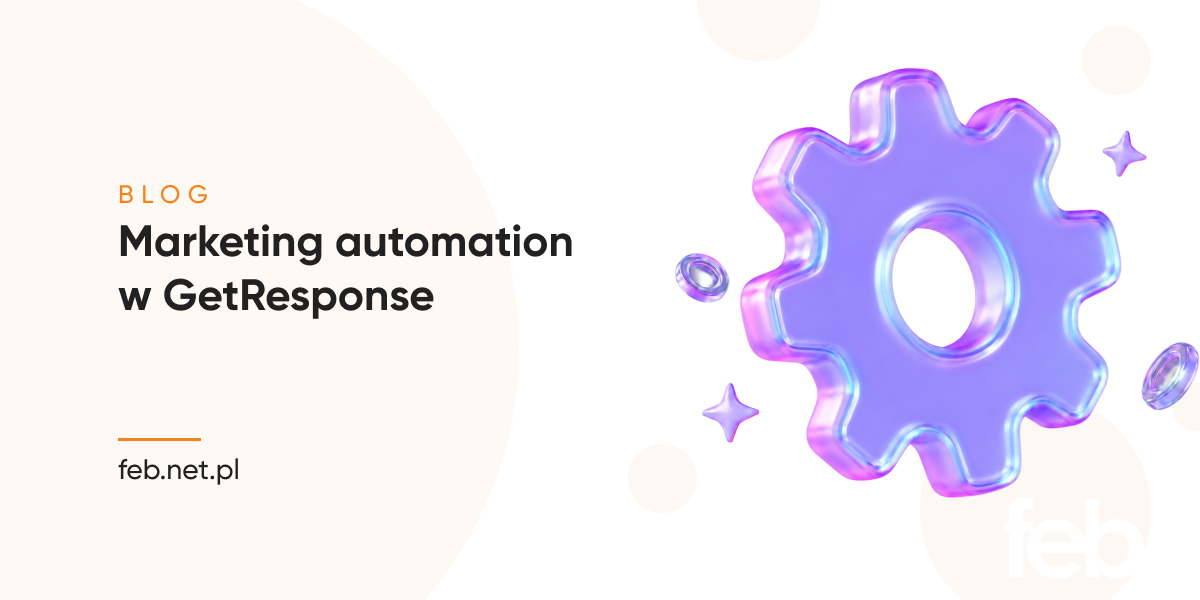 BLOG

Marketing automation w GetResponse

feb.net.pl

feb